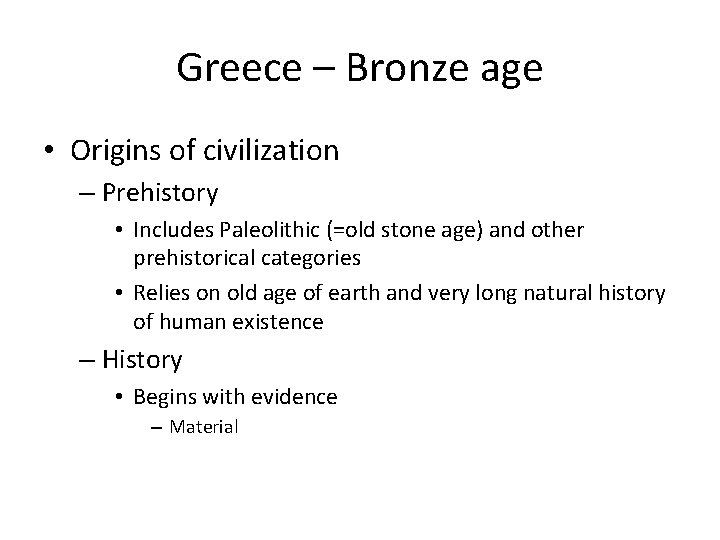 Greece – Bronze age

• Origins of civilization
– Prehistory
• Includes Paleolithic (=old stone age) and other prehistorical categories
• Relies on old age of earth and very long natural history of human existence
– History
• Begins with evidence
– Material